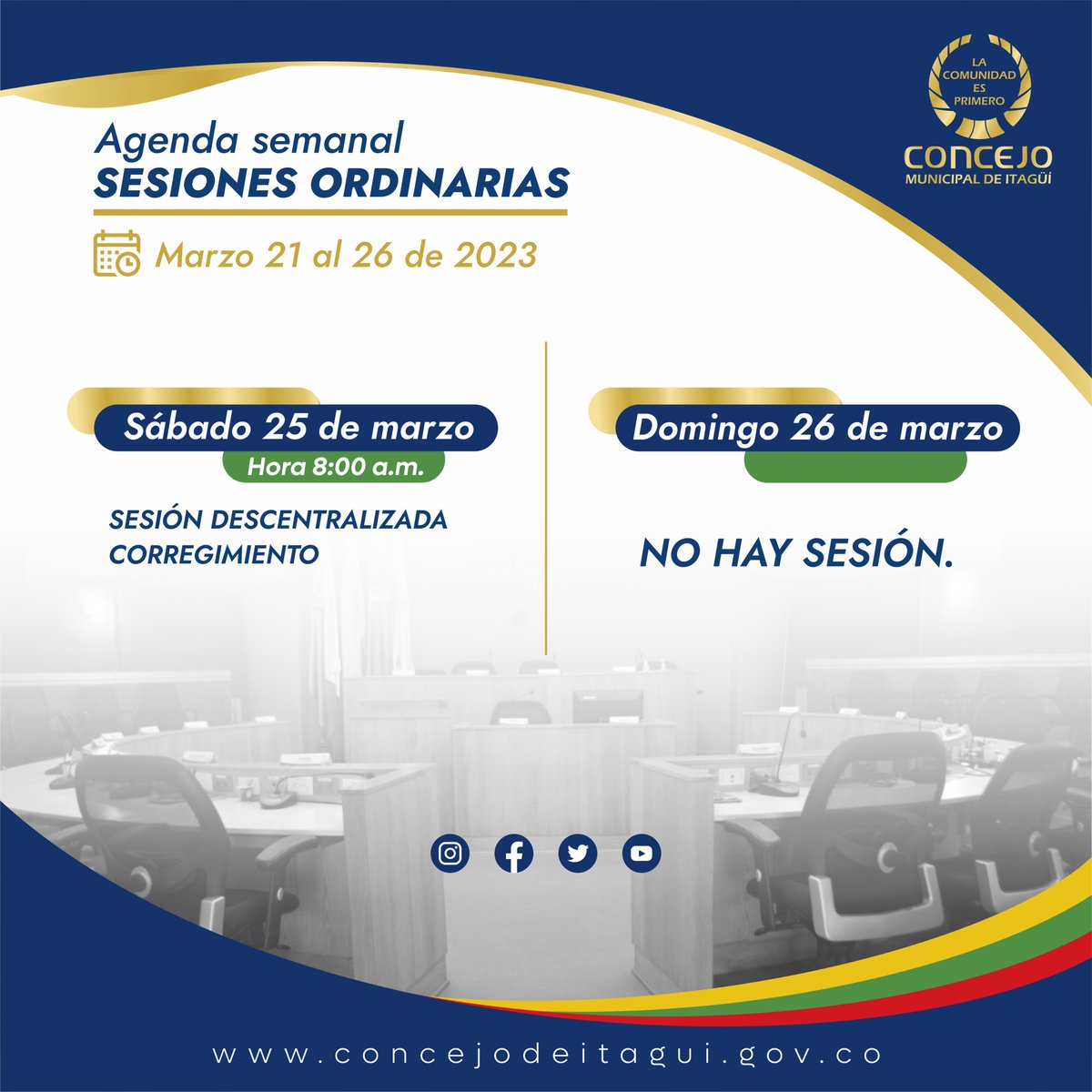 LA COMUNIDAD ES PRIMERO
CONCEJO
MUNICIPAL DE ITAGÜÍ

Agenda semanal
SESIONES ORDINARIAS

Marzo 21 al 26 de 2023

Sábado 25 de marzo
Hora 8:00 a.m.

SESIÓN DESCENTRALIZADA CORREGIMIENTO

Domingo 26 de marzo

NO HAY SESIÓN.

www.concejodeitagui.gov.co